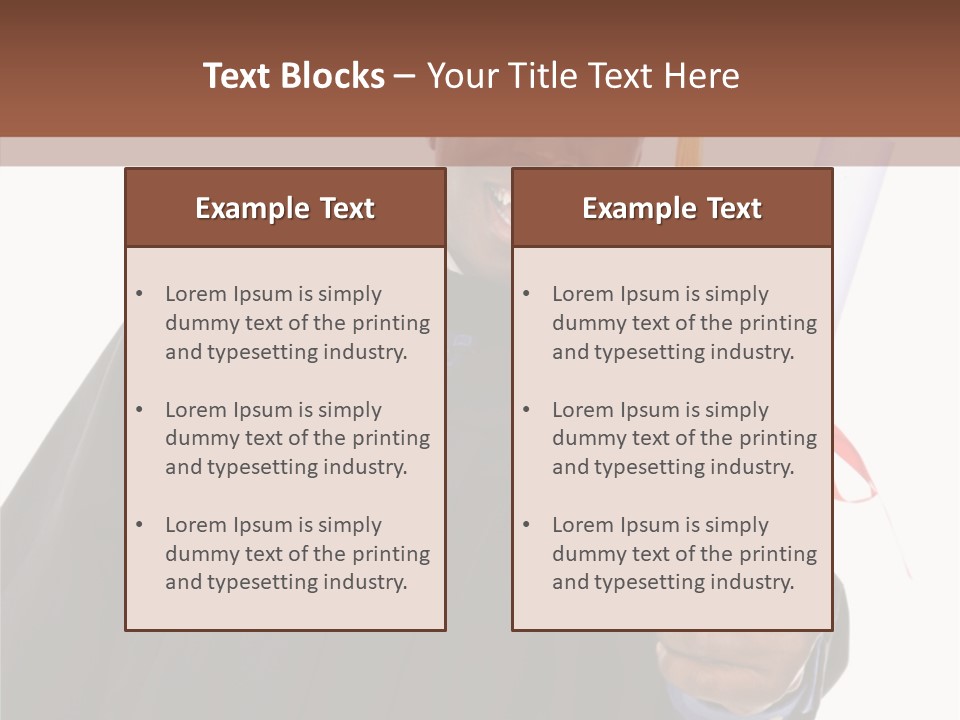 Text Blocks – Your Title Text Here

Example Text

• Lorem Ipsum is simply dummy text of the printing and typesetting industry.

• Lorem Ipsum is simply dummy text of the printing and typesetting industry.

• Lorem Ipsum is simply dummy text of the printing and typesetting industry.

Example Text

• Lorem Ipsum is simply dummy text of the printing and typesetting industry.

• Lorem Ipsum is simply dummy text of the printing and typesetting industry.

• Lorem Ipsum is simply dummy text of the printing and typesetting industry.